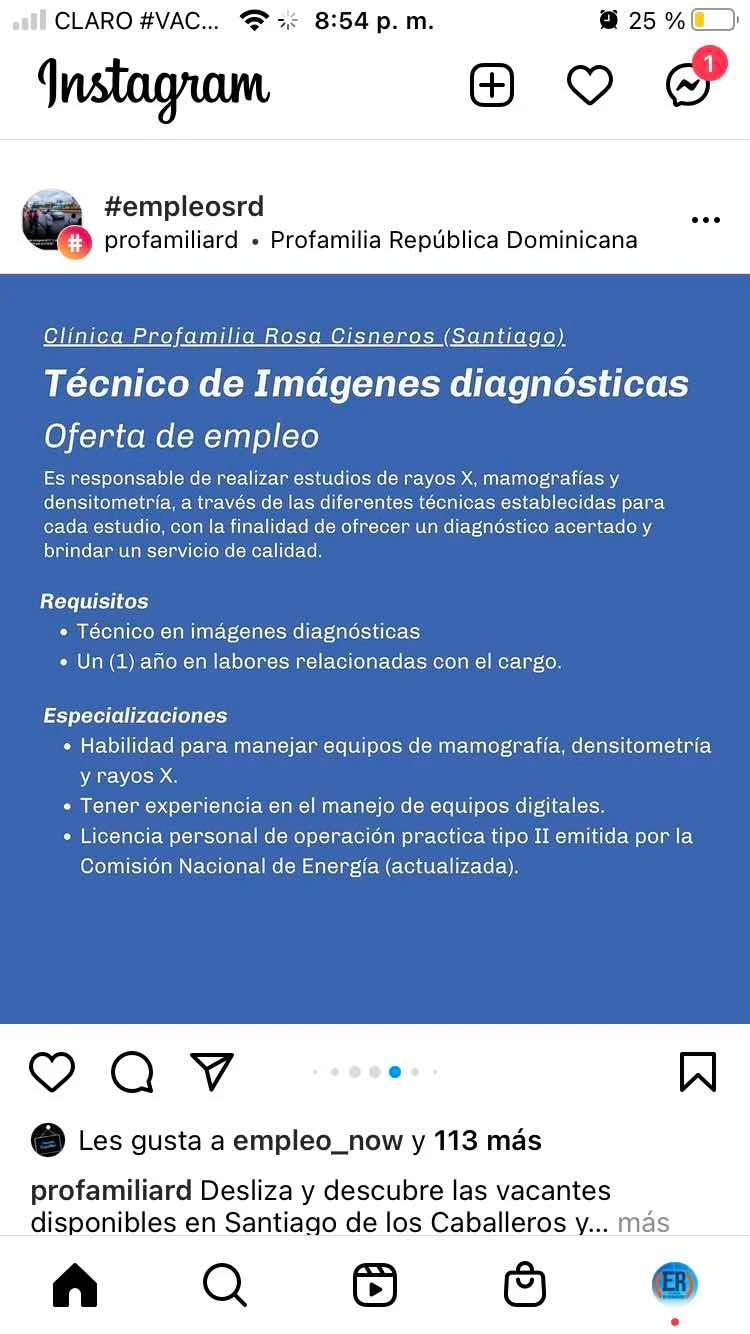 CLARO #VAC... 8:54 p. m. 25 %

Instagram

1

#empleosrd
profamiliard • Profamilia República Dominicana

Clínica Profamilia Rosa Cisneros (Santiago)

Técnico de Imágenes diagnósticas

Oferta de empleo

Es responsable de realizar estudios de rayos X, mamografías y densitometría, a través de las diferentes técnicas establecidas para cada estudio, con la finalidad de ofrecer un diagnóstico acertado y brindar un servicio de calidad.

Requisitos
• Técnico en imágenes diagnósticas
• Un (1) año en labores relacionadas con el cargo.

Especializaciones
• Habilidad para manejar equipos de mamografía, densitometría y rayos X.
• Tener experiencia en el manejo de equipos digitales.
• Licencia personal de operación practica tipo II emitida por la Comisión Nacional de Energía (actualizada).

Les gusta a empleo_now y 113 más

profamiliard Desliza y descubre las vacantes disponibles en Santiago de los Caballeros y... más

ER